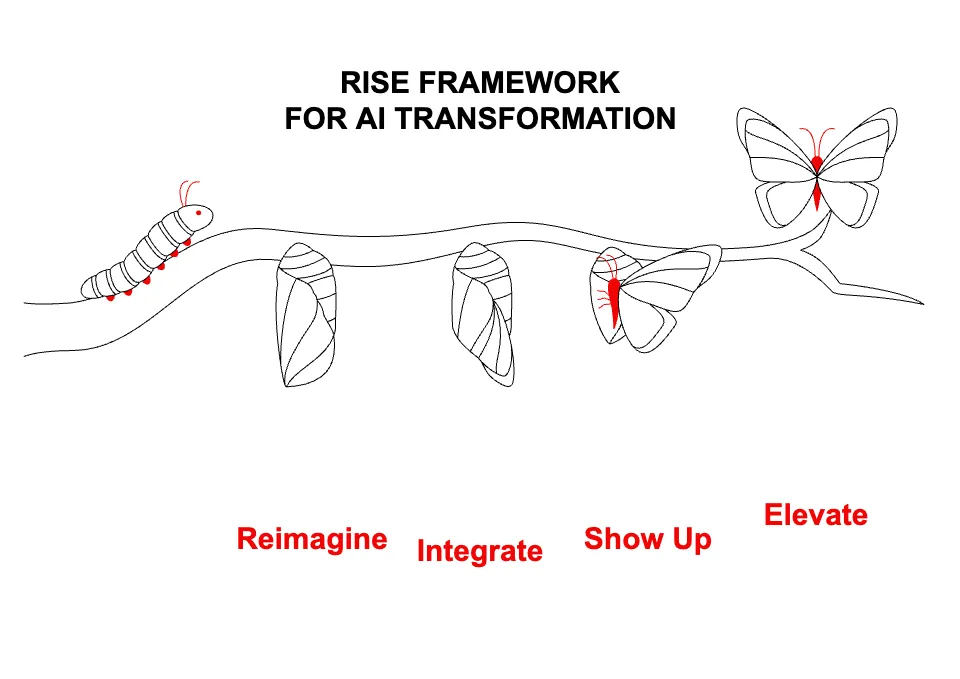 RISE FRAMEWORK
FOR AI TRANSFORMATION

Reimagine

Integrate

Show Up

Elevate